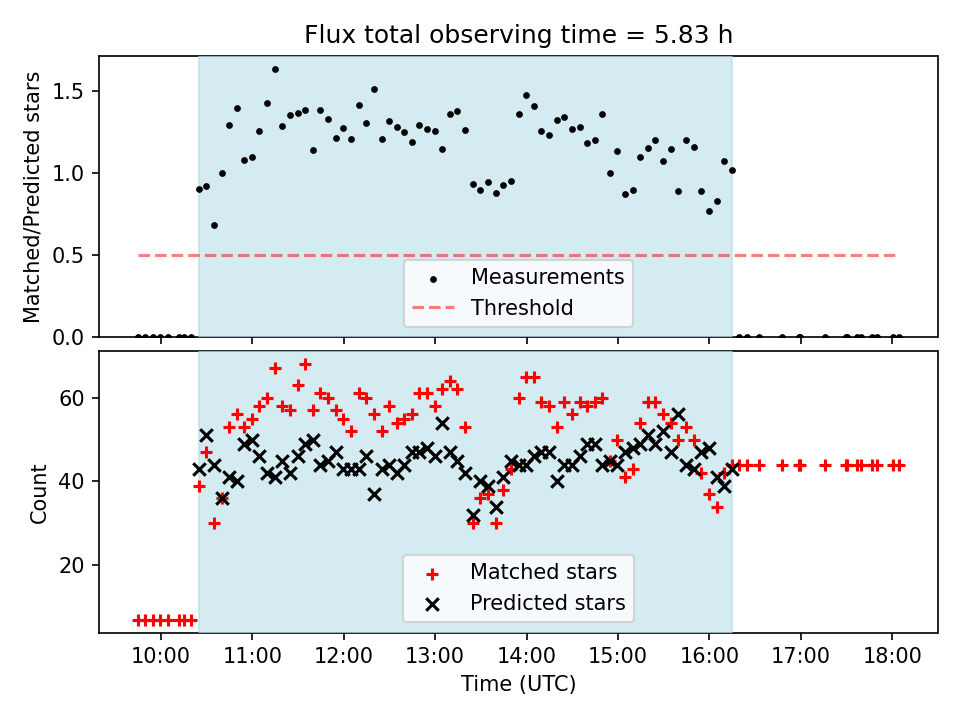 Flux total observing time = 5.83 h

Matched/Predicted stars

1.5
1.0
0.5
0.0

Measurements
Threshold

Count

60
40
20

Matched stars
Predicted stars

10:00 11:00 12:00 13:00 14:00 15:00 16:00 17:00 18:00

Time (UTC)